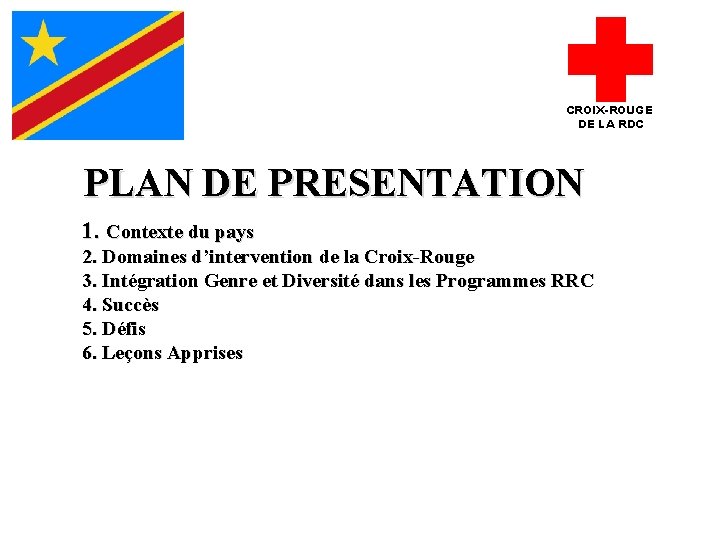 CROIX-ROUGE DE LA RDC

PLAN DE PRESENTATION

1. Contexte du pays
2. Domaines d'intervention de la Croix-Rouge
3. Intégration Genre et Diversité dans les Programmes RRC
4. Succès
5. Défis
6. Leçons Apprises